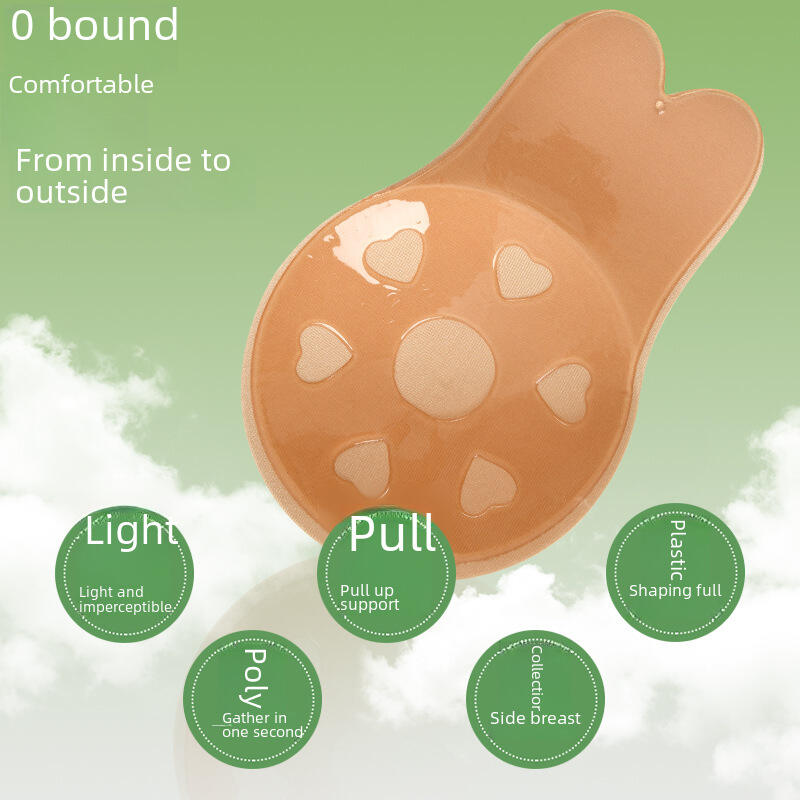 0 bound

Comfortable

From inside to outside

Light

Light and imperceptible

Pull

Pull up support

Plastic

Shaping full

Poly

Gather in one second

Collector

Side breast